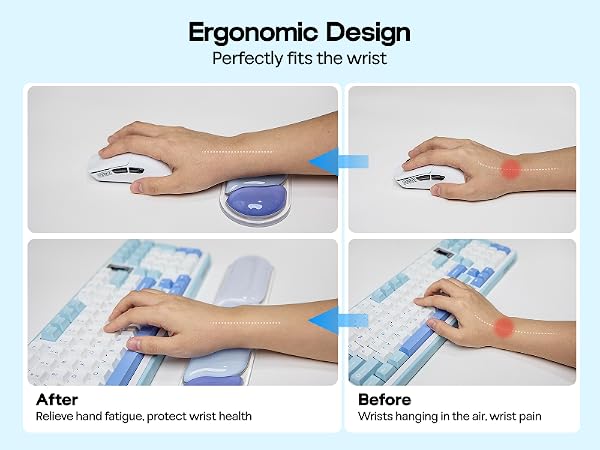 Ergonomic Design
Perfectly fits the wrist

After
Relieve hand fatigue, protect wrist health

Before
Wrists hanging in the air, wrist pain